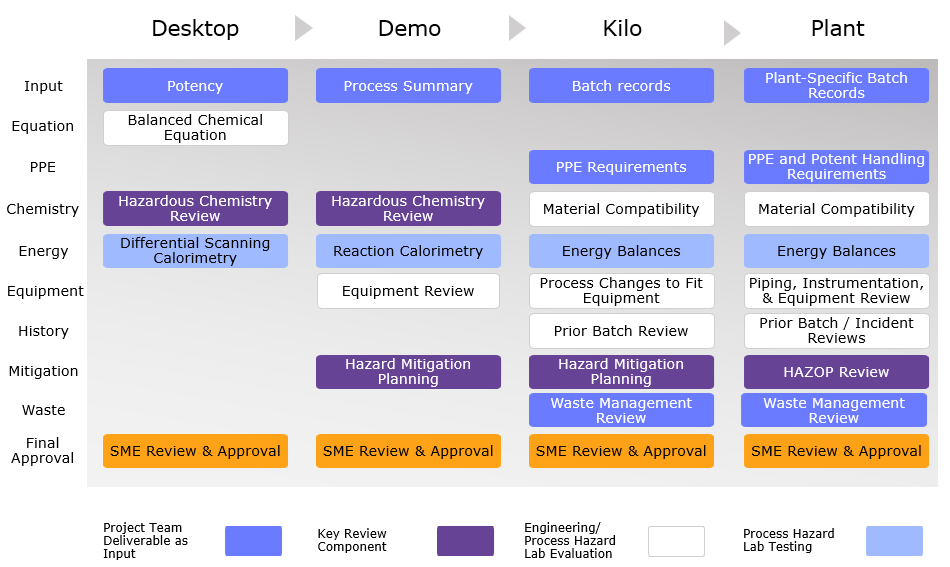 | | Desktop | Demo | Kilo | Plant |
|---|---|---|---|---|
| Input | Potency | Process Summary | Batch records | Plant-Specific Batch Records |
| Equation | Balanced Chemical Equation | | | |
| PPE | | | PPE Requirements | PPE and Potent Handling Requirements |
| Chemistry | Hazardous Chemistry Review | Hazardous Chemistry Review | Material Compatibility | Material Compatibility |
| Energy | Differential Scanning Calorimetry | Reaction Calorimetry | Energy Balances | Energy Balances |
| Equipment | | Equipment Review | Process Changes to Fit Equipment | Piping, Instrumentation, & Equipment Review |
| History | | | Prior Batch Review | Prior Batch / Incident Reviews |
| Mitigation | | Hazard Mitigation Planning | Hazard Mitigation Planning | HAZOP Review |
| Waste | | | Waste Management Review | Waste Management Review |
| Final Approval | SME Review & Approval | SME Review & Approval | SME Review & Approval | SME Review & Approval |

Project Team Deliverable as Input

Key Review Component

Engineering/ Process Hazard Lab Evaluation

Process Hazard Lab Testing